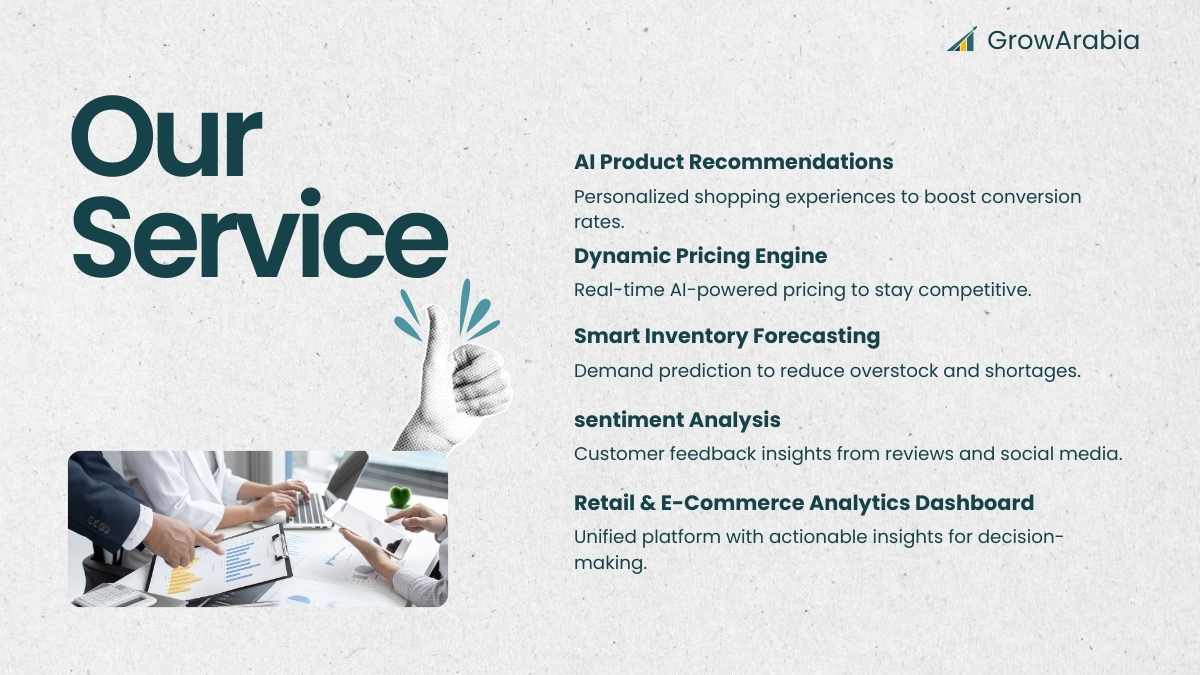 GrowArabia

Our Service

AI Product Recommendations

Personalized shopping experiences to boost conversion rates.

Dynamic Pricing Engine

Real-time AI-powered pricing to stay competitive.

Smart Inventory Forecasting

Demand prediction to reduce overstock and shortages.

sentiment Analysis

Customer feedback insights from reviews and social media.

Retail & E-Commerce Analytics Dashboard

Unified platform with actionable insights for decision-making.